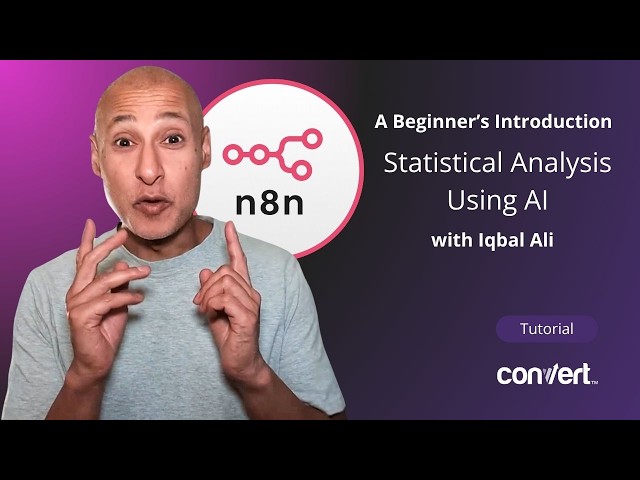 n8n

A Beginner's Introduction

Statistical Analysis Using AI

with Iqbal Ali

Tutorial

convert™